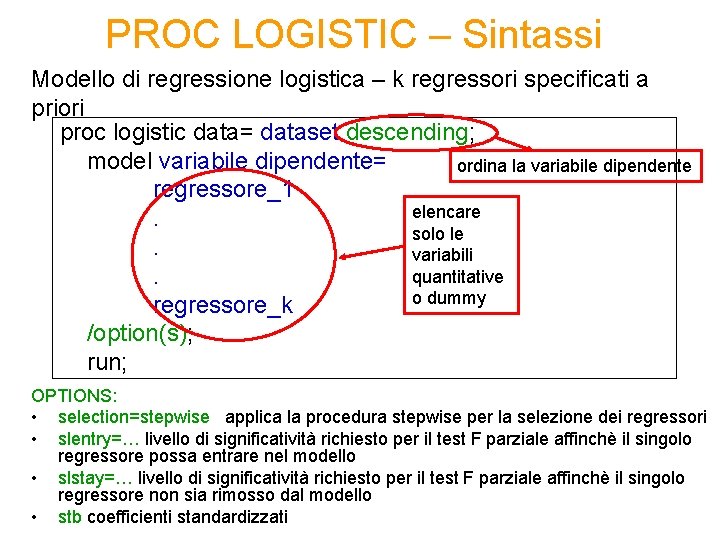 PROC LOGISTIC – Sintassi

Modello di regressione logistica – k regressori specificati a priori

proc logistic data= dataset descending;
model variabile dipendente=
regressore_1
.
.
.
regressore_k
/option(s);
run;

ordina la variabile dipendente

elencare solo le variabili quantitative o dummy

OPTIONS:
• selection=stepwise applica la procedura stepwise per la selezione dei regressori
• slentry=… livello di significatività richiesto per il test F parziale affinchè il singolo regressore possa entrare nel modello
• slstay=… livello di significatività richiesto per il test F parziale affinchè il singolo regressore non sia rimosso dal modello
• stb coefficienti standardizzati